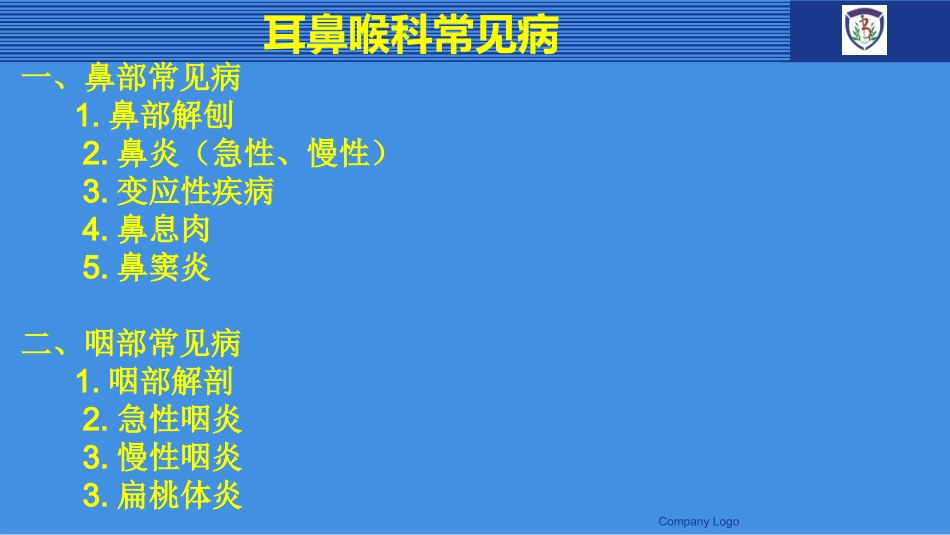 耳鼻喉科常见病

一、鼻部常见病
1. 鼻部解刨
2. 鼻炎（急性、慢性）
3. 变应性疾病
4. 鼻息肉
5. 鼻窦炎

二、咽部常见病
1. 咽部解剖
2. 急性咽炎
3. 慢性咽炎
3. 扁桃体炎

Company Logo